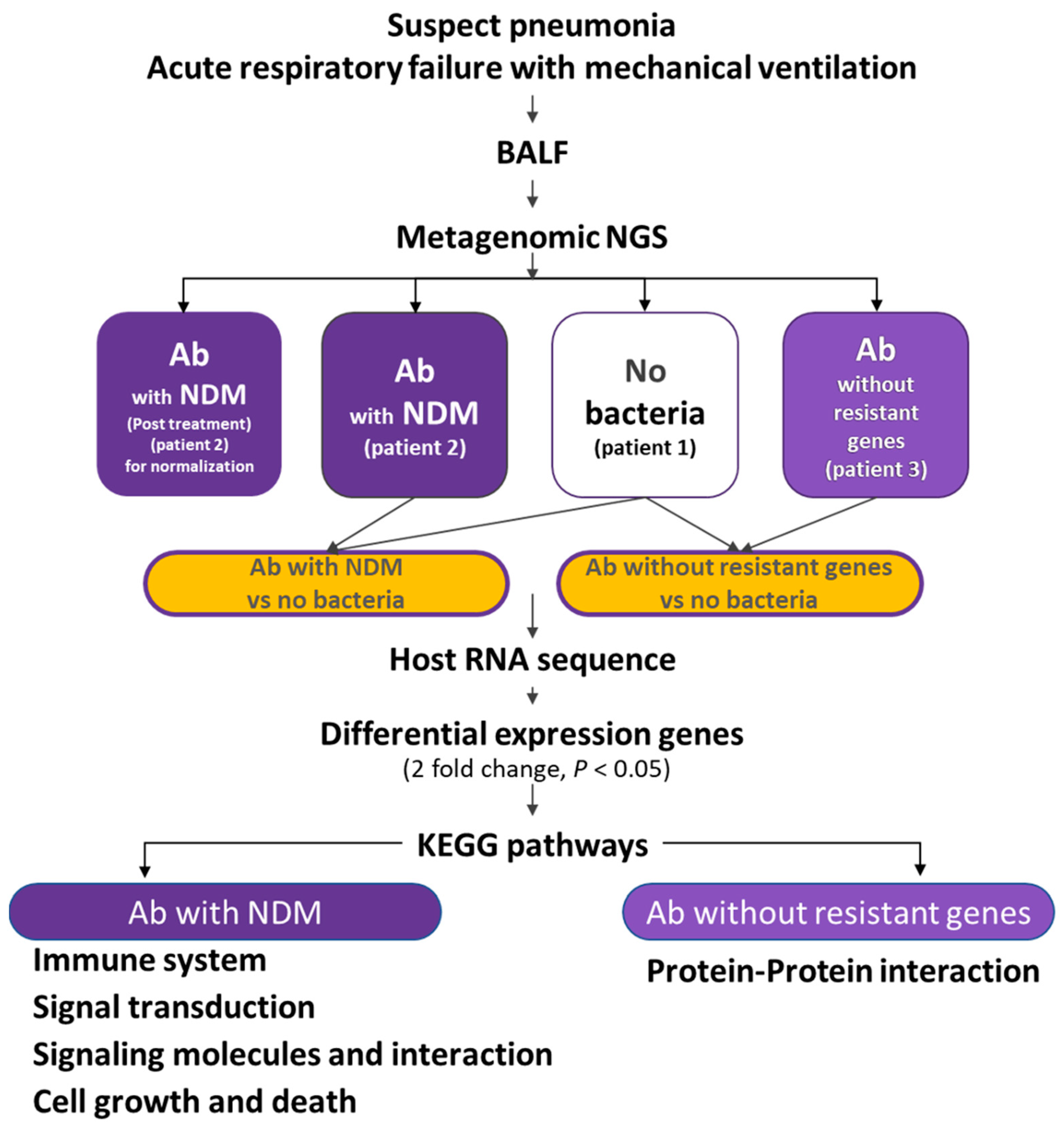 Suspect pneumonia
Acute respiratory failure with mechanical ventilation

BALF

Metagenomic NGS

Ab
with NDM
(Post treatment)
(patient 2)
for normalization

Ab
with NDM
(patient 2)

No
bacteria
(patient 1)

Ab
without
resistant
genes
(patient 3)

Ab with NDM
vs no bacteria

Ab without resistant genes
vs no bacteria

Host RNA sequence

Differential expression genes
(2 fold change, $P < 0.05$)

KEGG pathways

Ab with NDM

Immune system
Signal transduction
Signaling molecules and interaction
Cell growth and death

Ab without resistant genes

Protein-Protein interaction